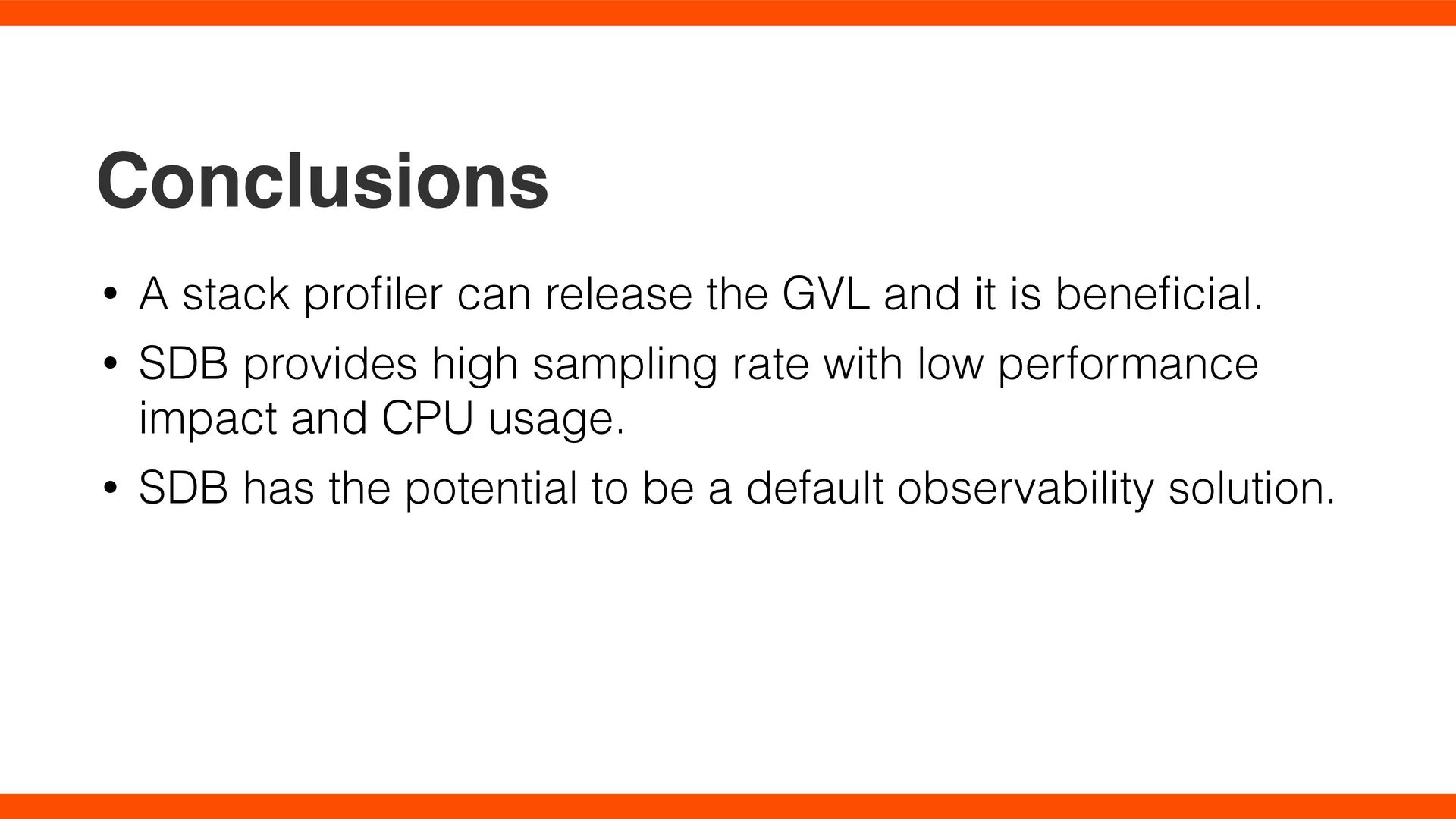 Conclusions

• A stack profiler can release the GVL and it is beneficial.

• SDB provides high sampling rate with low performance impact and CPU usage.

• SDB has the potential to be a default observability solution.